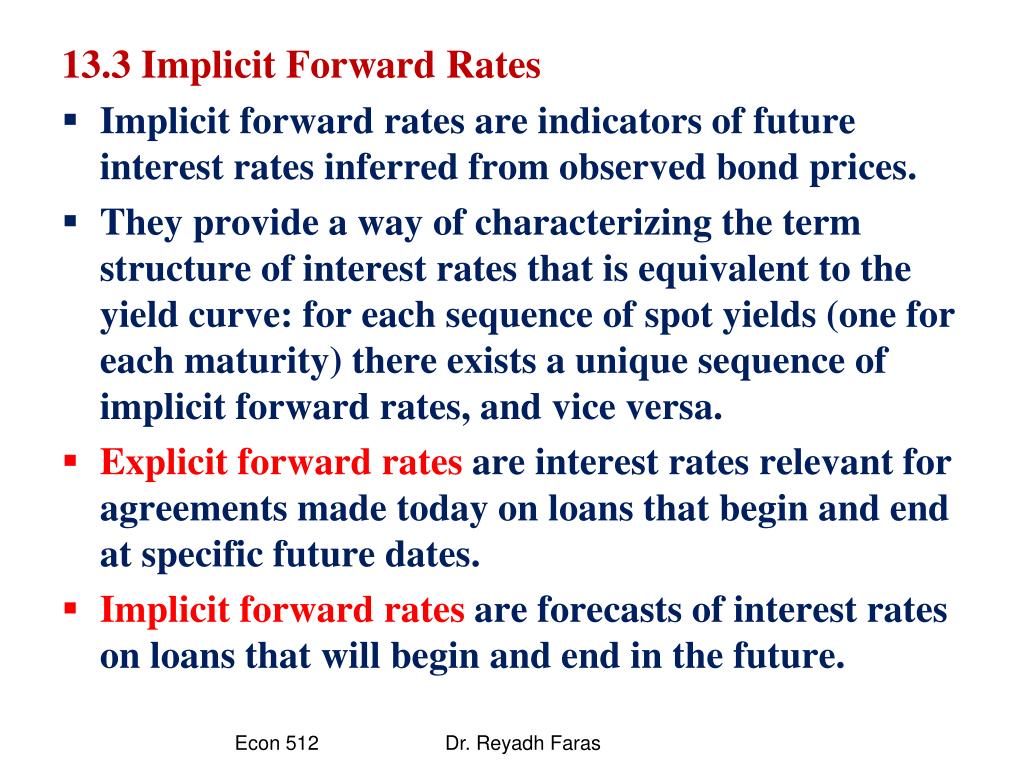 13.3 Implicit Forward Rates

▪ Implicit forward rates are indicators of future interest rates inferred from observed bond prices.

▪ They provide a way of characterizing the term structure of interest rates that is equivalent to the yield curve: for each sequence of spot yields (one for each maturity) there exists a unique sequence of implicit forward rates, and vice versa.

▪ Explicit forward rates are interest rates relevant for agreements made today on loans that begin and end at specific future dates.

▪ Implicit forward rates are forecasts of interest rates on loans that will begin and end in the future.

Econ 512 Dr. Reyadh Faras